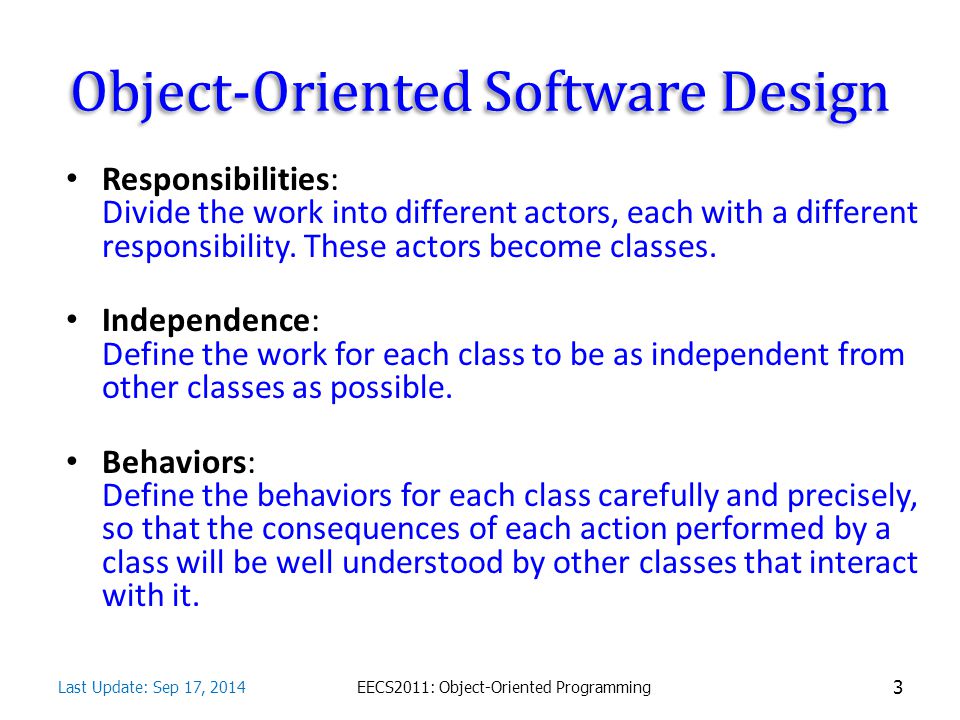 Object-Oriented Software Design

• Responsibilities:
Divide the work into different actors, each with a different responsibility. These actors become classes.

• Independence:
Define the work for each class to be as independent from other classes as possible.

• Behaviors:
Define the behaviors for each class carefully and precisely, so that the consequences of each action performed by a class will be well understood by other classes that interact with it.

Last Update: Sep 17, 2014 EECS2011: Object-Oriented Programming 3